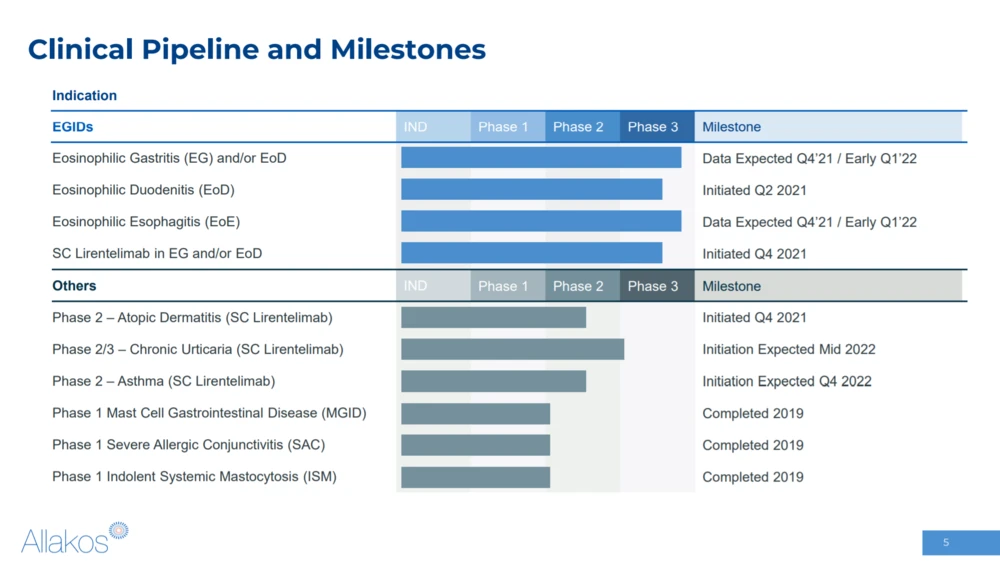 Clinical Pipeline and Milestones

Indication

| EGIDs | IND | Phase 1 | Phase 2 | Phase 3 | Milestone |
|---|---|---|---|---|---|
| Eosinophilic Gastritis (EG) and/or EoD | | | | | Data Expected Q4'21 / Early Q1'22 |
| Eosinophilic Duodenitis (EoD) | | | | | Initiated Q2 2021 |
| Eosinophilic Esophagitis (EoE) | | | | | Data Expected Q4'21 / Early Q1'22 |
| SC Lirentelimab in EG and/or EoD | | | | | Initiated Q4 2021 |
| Others | IND | Phase 1 | Phase 2 | Phase 3 | Milestone |
| Phase 2 – Atopic Dermatitis (SC Lirentelimab) | | | | | Initiated Q4 2021 |
| Phase 2/3 – Chronic Urticaria (SC Lirentelimab) | | | | | Initiation Expected Mid 2022 |
| Phase 2 – Asthma (SC Lirentelimab) | | | | | Initiation Expected Q4 2022 |
| Phase 1 Mast Cell Gastrointestinal Disease (MGID) | | | | | Completed 2019 |
| Phase 1 Severe Allergic Conjunctivitis (SAC) | | | | | Completed 2019 |
| Phase 1 Indolent Systemic Mastocytosis (ISM) | | | | | Completed 2019 |

Allakos

5